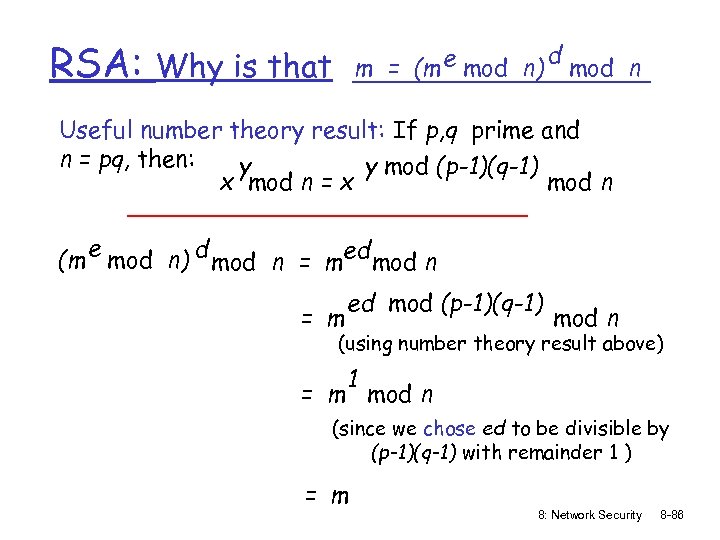 RSA: Why is that $m = (m^e \bmod n)^d \bmod n$

Useful number theory result: If $p,q$ prime and $n = pq$, then: $x^y \bmod n = x^{y \bmod (p-1)(q-1)} \bmod n$

$(m^e \bmod n)^d \bmod n = m^{ed} \bmod n$

$= m^{ed \bmod (p-1)(q-1)} \bmod n$

(using number theory result above)

$= m^1 \bmod n$

(since we chose $ed$ to be divisible by $(p-1)(q-1)$ with remainder 1 )

$= m$

8: Network Security 8-86